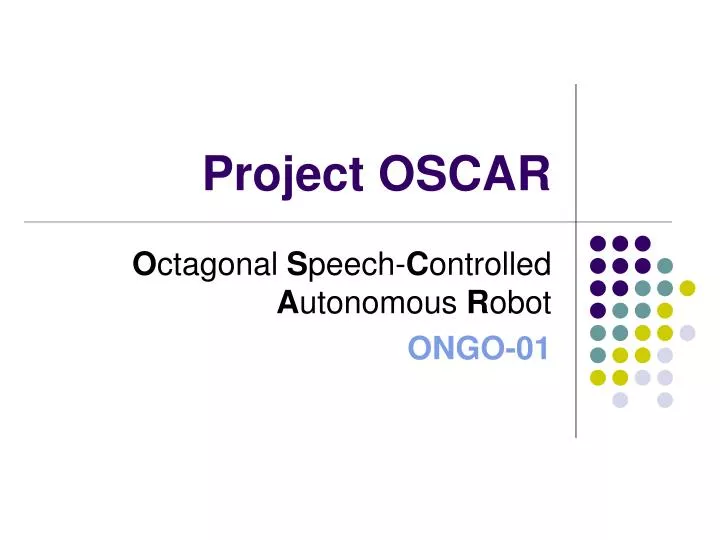 Project OSCAR

Octagonal Speech-Controlled Autonomous Robot

ONGO-01